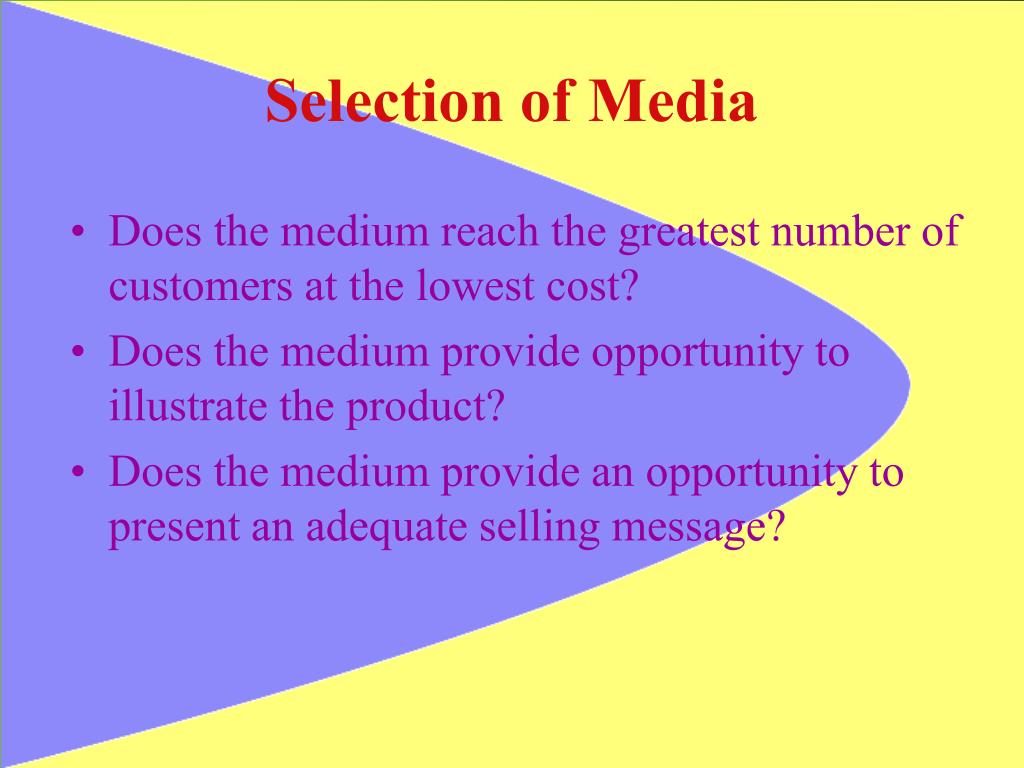 Selection of Media

• Does the medium reach the greatest number of customers at the lowest cost?
• Does the medium provide opportunity to illustrate the product?
• Does the medium provide an opportunity to present an adequate selling message?